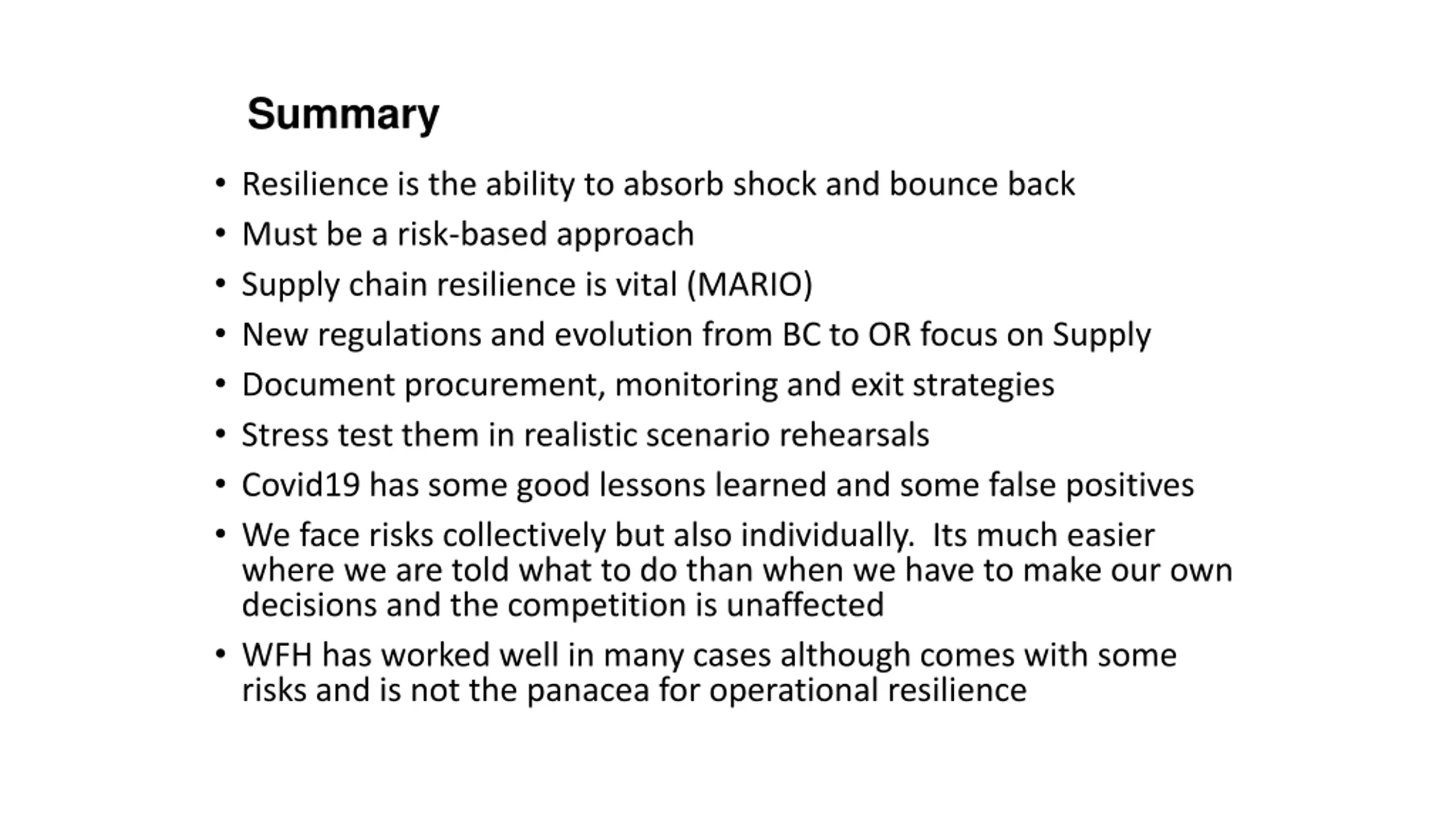 Summary

• Resilience is the ability to absorb shock and bounce back
• Must be a risk-based approach
• Supply chain resilience is vital (MARIO)
• New regulations and evolution from BC to OR focus on Supply
• Document procurement, monitoring and exit strategies
• Stress test them in realistic scenario rehearsals
• Covid19 has some good lessons learned and some false positives
• We face risks collectively but also individually. Its much easier where we are told what to do than when we have to make our own decisions and the competition is unaffected
• WFH has worked well in many cases although comes with some risks and is not the panacea for operational resilience